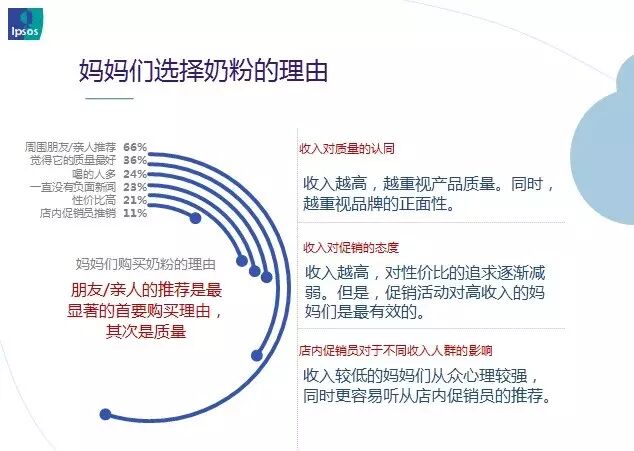 Ipsos

妈妈们选择奶粉的理由

周围朋友/亲人推荐 66%
觉得它的质量最好 36%
喝的人多 24%
一直没有负面新闻 23%
性价比高 21%
店内促销员推销 11%

妈妈们购买奶粉的理由

朋友/亲人的推荐是最显著的首要购买理由，其次是质量

收入对质量的认同

收入越高，越重视产品质量。同时，越重视品牌的正面性。

收入对促销的态度

收入越高，对性价比的追求逐渐减弱。但是，促销活动对高收入的妈妈们是最有效的。

店内促销员对于不同收入人群的影响

收入较低的妈妈们从众心理较强，同时更容易听从店内促销员的推荐。